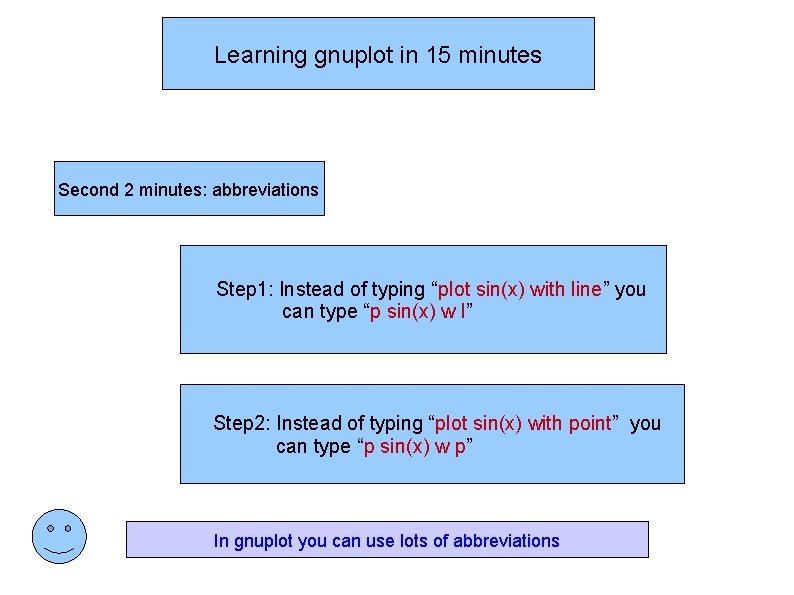 Learning gnuplot in 15 minutes

Second 2 minutes: abbreviations

Step1: Instead of typing “plot sin(x) with line” you can type “p sin(x) w l”

Step2: Instead of typing “plot sin(x) with point” you can type “p sin(x) w p”

In gnuplot you can use lots of abbreviations